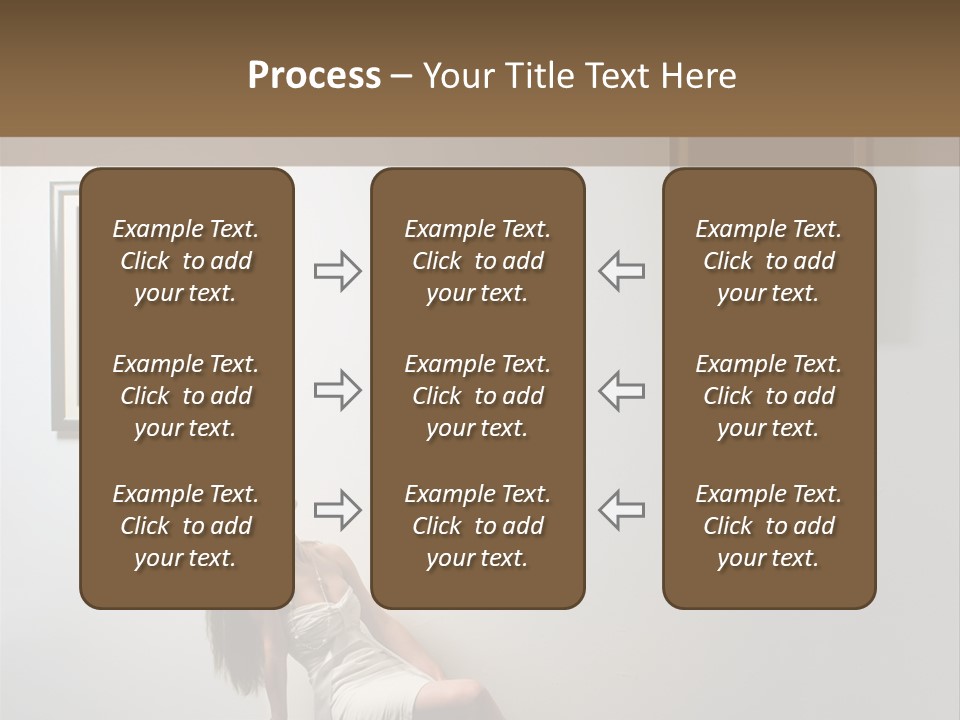 Process – Your Title Text Here

Example Text. Click to add your text.

Example Text. Click to add your text.

Example Text. Click to add your text.

Example Text. Click to add your text.

Example Text. Click to add your text.

Example Text. Click to add your text.

Example Text. Click to add your text.

Example Text. Click to add your text.

Example Text. Click to add your text.